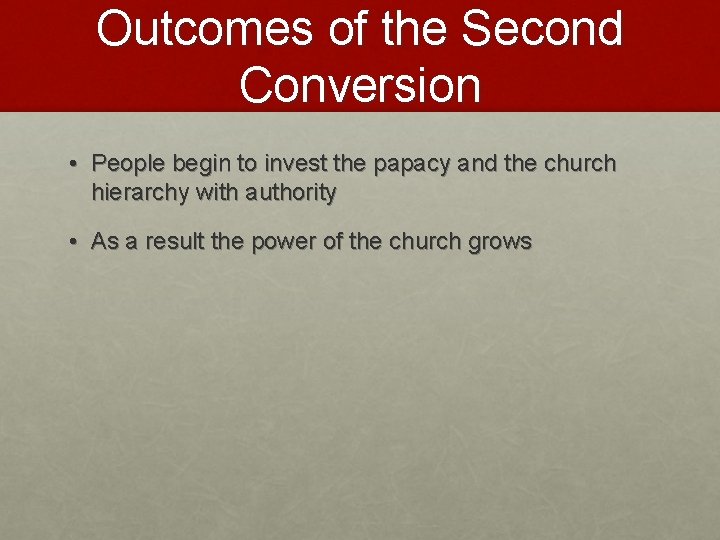 Outcomes of the Second Conversion

• People begin to invest the papacy and the church hierarchy with authority

• As a result the power of the church grows